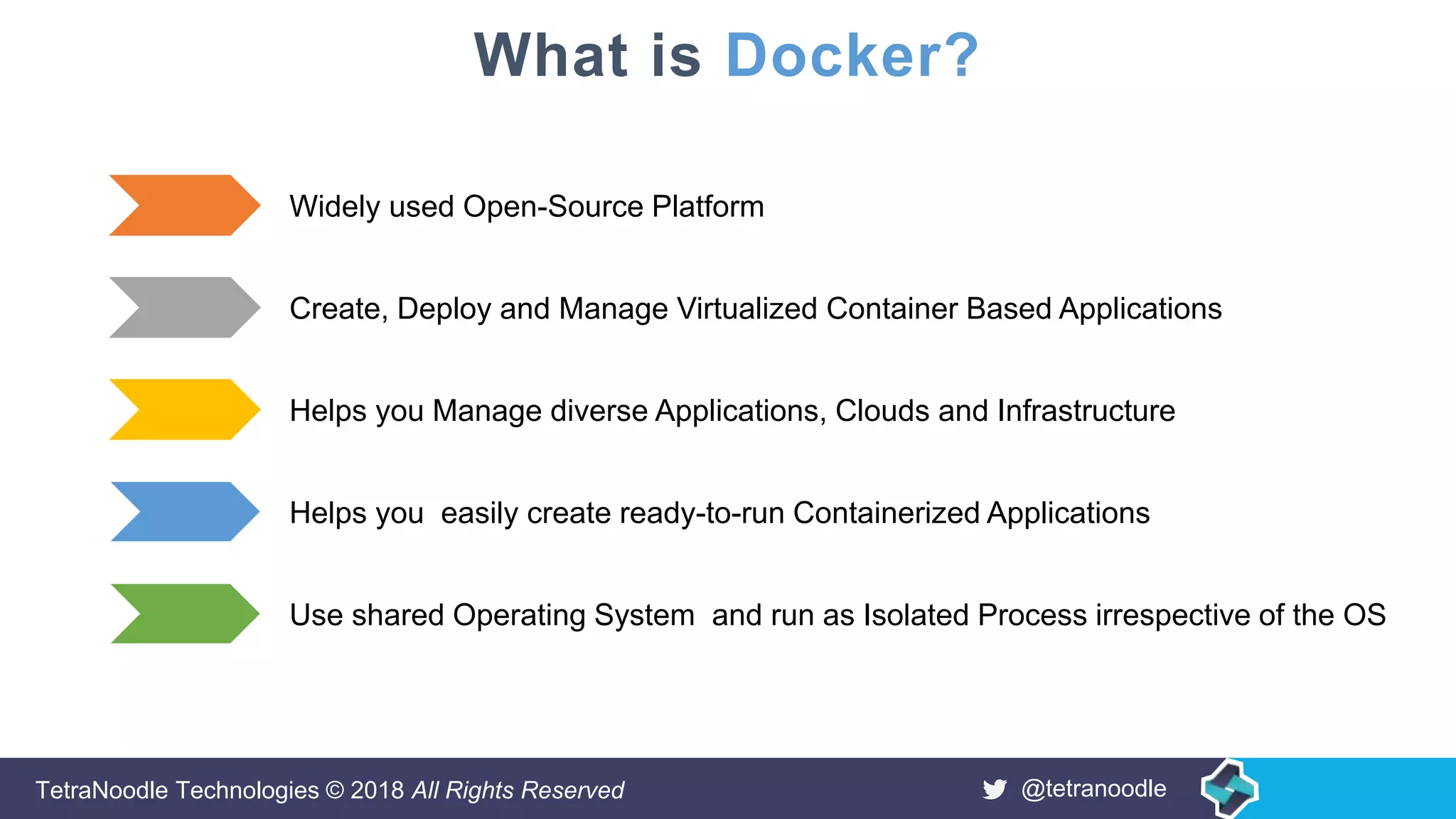 What is Docker?

Widely used Open-Source Platform

Create, Deploy and Manage Virtualized Container Based Applications

Helps you Manage diverse Applications, Clouds and Infrastructure

Helps you easily create ready-to-run Containerized Applications

Use shared Operating System and run as Isolated Process irrespective of the OS

TetraNoodle Technologies © 2018 All Rights Reserved

@tetranoodle